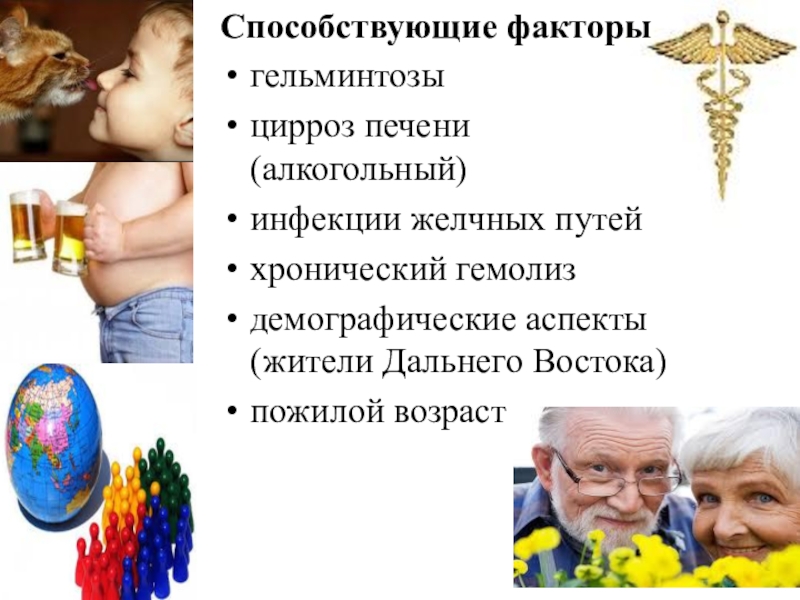 Способствующие факторы

• гельминтозы
• цирроз печени (алкогольный)
• инфекции желчных путей
• хронический гемолиз
• демографические аспекты (жители Дальнего Востока)
• пожилой возраст